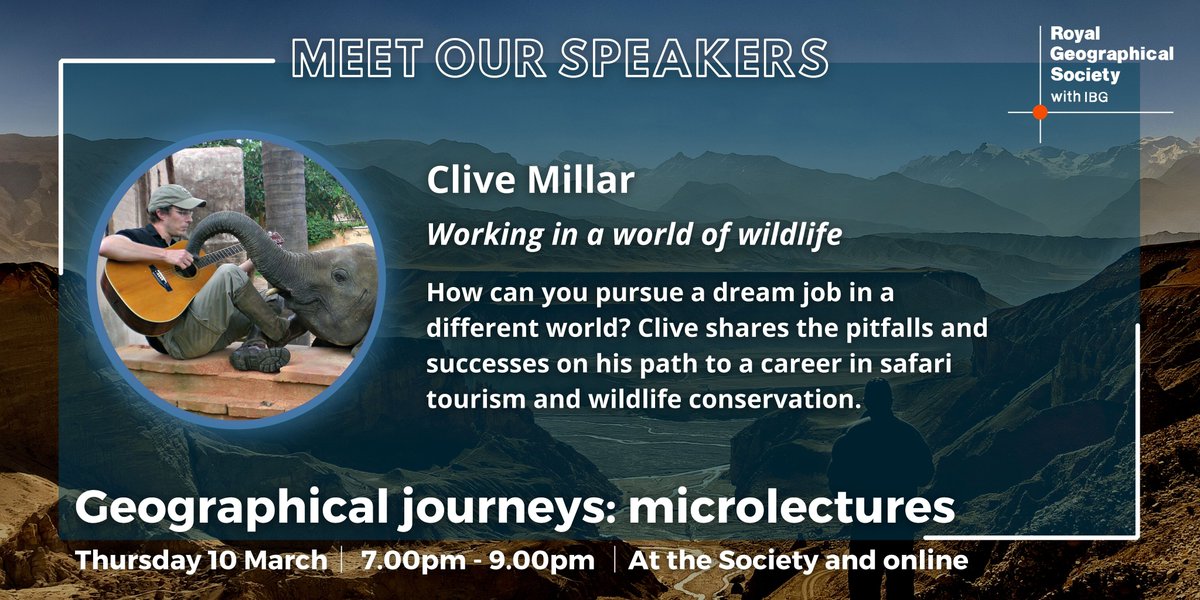 MEET OUR SPEAKERS

Royal Geographical Society with IBG

Clive Millar

Working in a world of wildlife

How can you pursue a dream job in a different world? Clive shares the pitfalls and successes on his path to a career in safari tourism and wildlife conservation.

Geographical journeys: microlectures

Thursday 10 March | 7.00pm - 9.00pm | At the Society and online